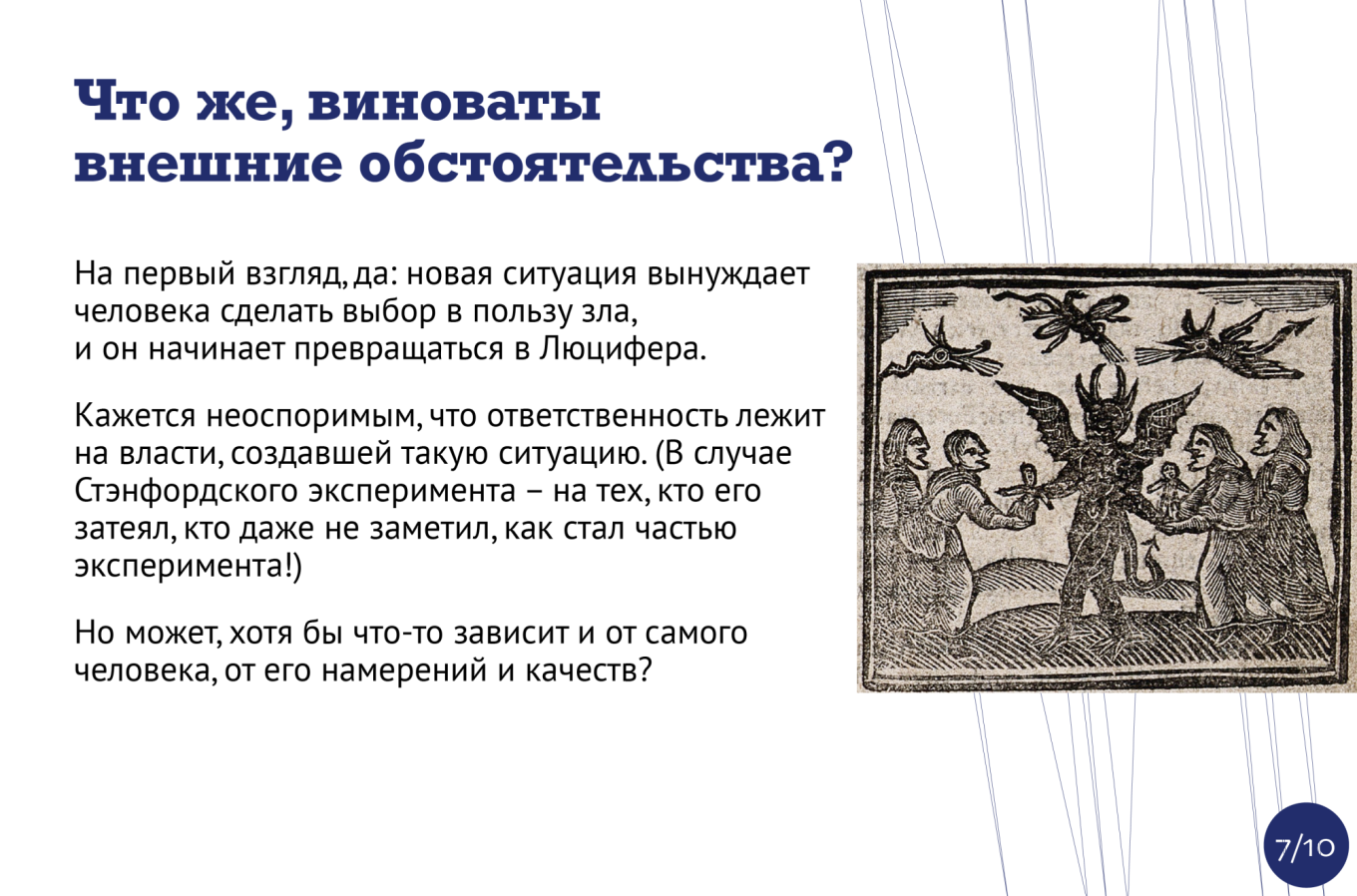 Что же, виноваты внешние обстоятельства?

На первый взгляд, да: новая ситуация вынуждает человека сделать выбор в пользу зла, и он начинает превращаться в Люцифера.

Кажется неоспоримым, что ответственность лежит на власти, создавшей такую ситуацию. (В случае Стэнфордского эксперимента – на тех, кто его затеял, кто даже не заметил, как стал частью эксперимента!)

Но может, хотя бы что-то зависит и от самого человека, от его намерений и качеств?

7/10